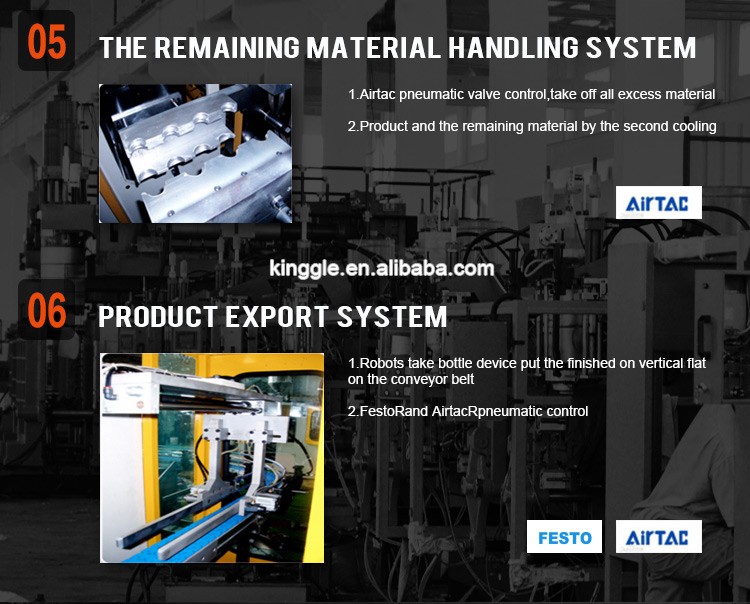 05 THE REMAINING MATERIAL HANDLING SYSTEM

1.Airtac pneumatic valve control,take off all excess material

2.Product and the remaining material by the second cooling

AirTAC

kinggle.en.alibaba.com

06 PRODUCT EXPORT SYSTEM

1.Robots take bottle device put the finished on vertical flat on the conveyor belt

2.FestoRand AirtacRpneumatic control

FESTO

AirTAC